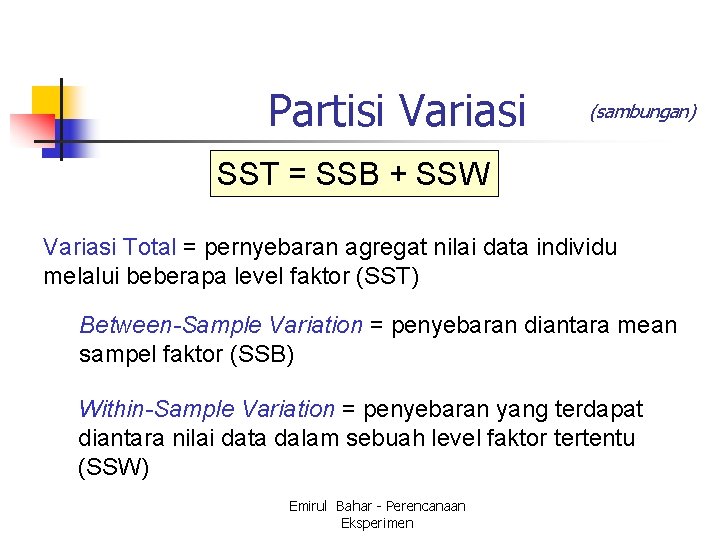 Partisi Variasi (sambungan)

SST = SSB + SSW

Variasi Total = pernyebaran agregat nilai data individu melalui beberapa level faktor (SST)

Between-Sample Variation = penyebaran diantara mean sampel faktor (SSB)

Within-Sample Variation = penyebaran yang terdapat diantara nilai data dalam sebuah level faktor tertentu (SSW)

Emirul Bahar - Perencanaan Eksperimen